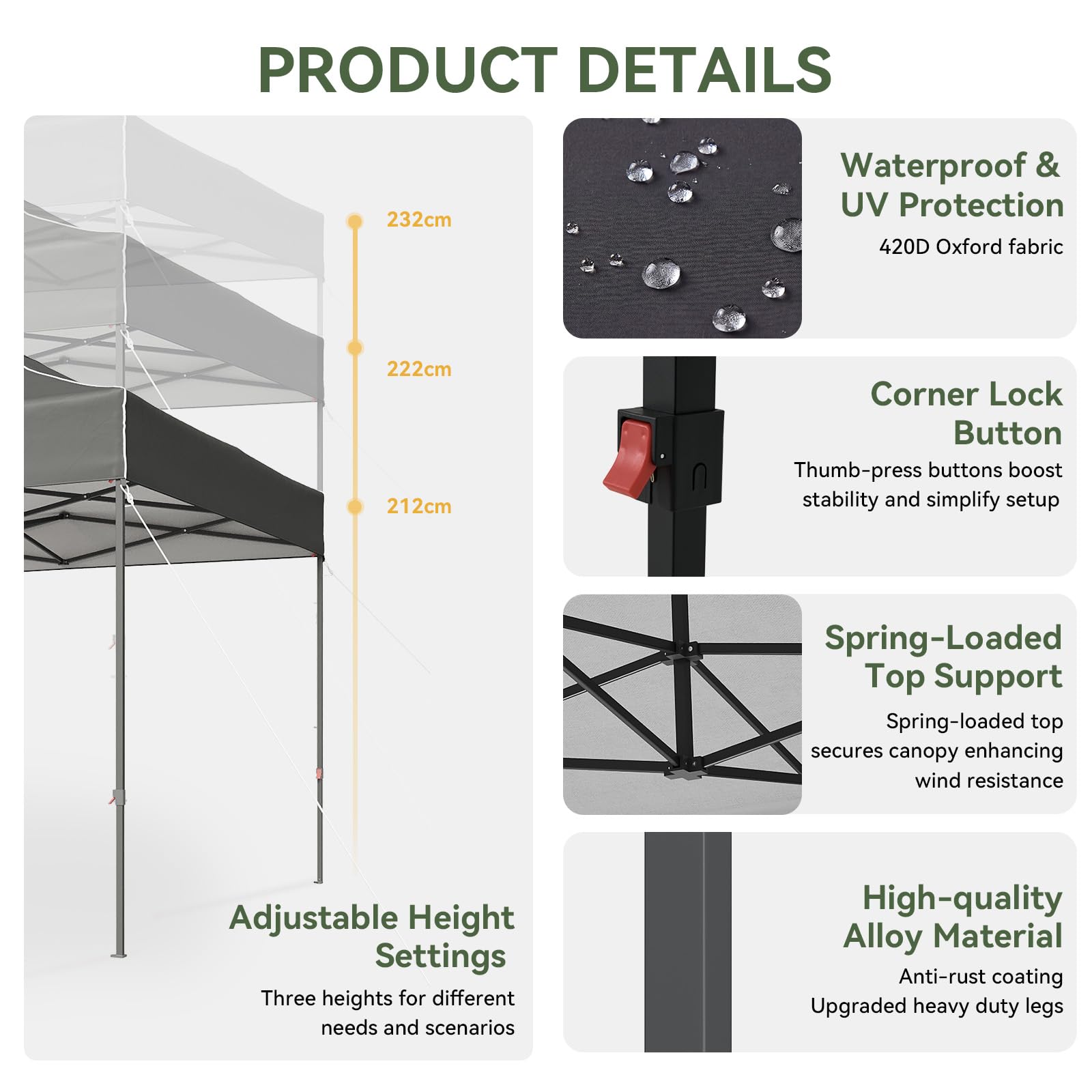 PRODUCT DETAILS

232cm

222cm

212cm

Adjustable Height Settings

Three heights for different needs and scenarios

Waterproof & UV Protection

420D Oxford fabric

Corner Lock Button

Thumb-press buttons boost stability and simplify setup

Spring-Loaded Top Support

Spring-loaded top secures canopy enhancing wind resistance

High-quality Alloy Material

Anti-rust coating

Upgraded heavy duty legs